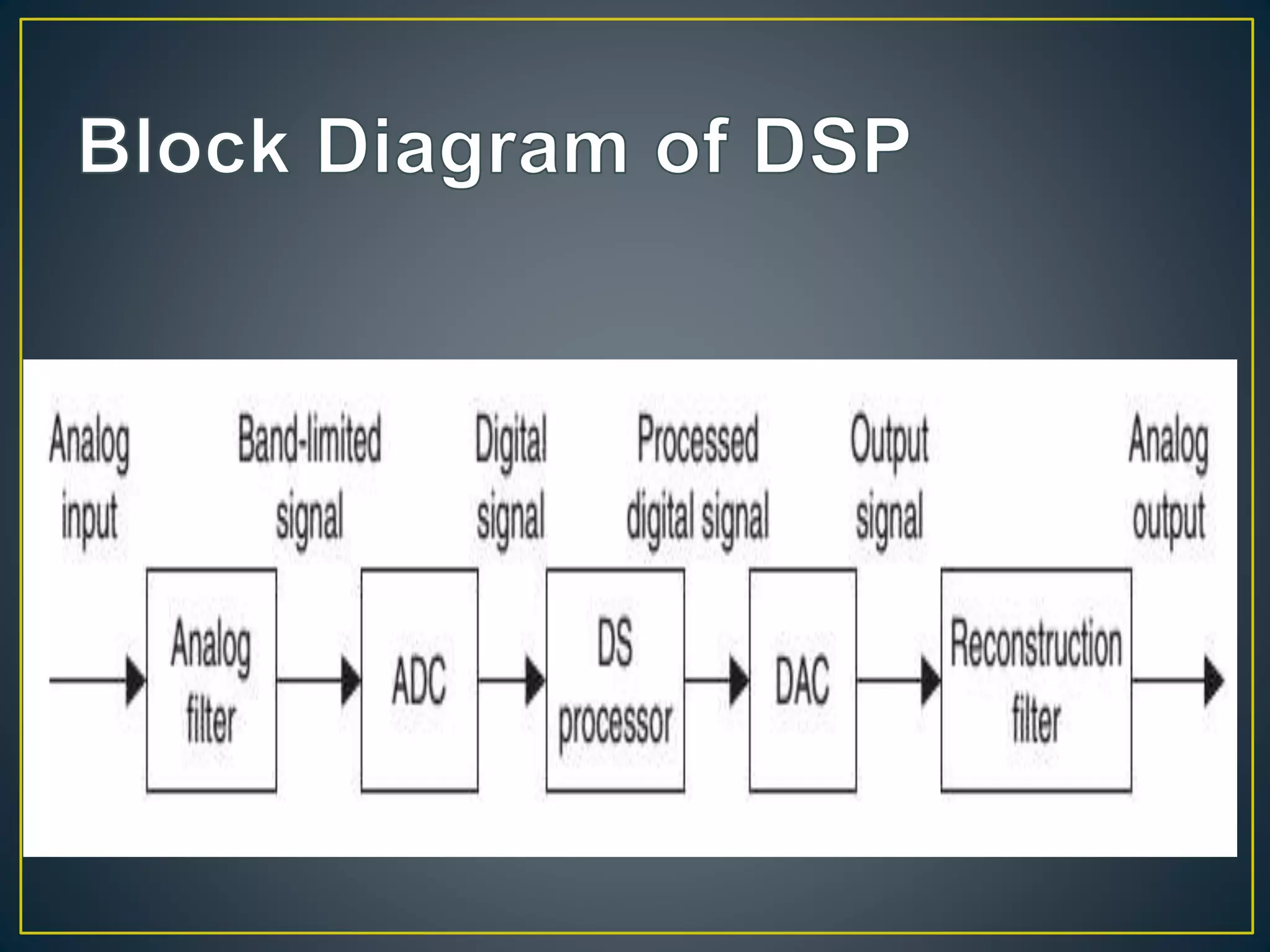 Block Diagram of DSP

Analog input

Band-limited signal

Digital signal

Processed digital signal

Output signal

Analog output

Analog filter

ADC

DS processor

DAC

Reconstruction filter